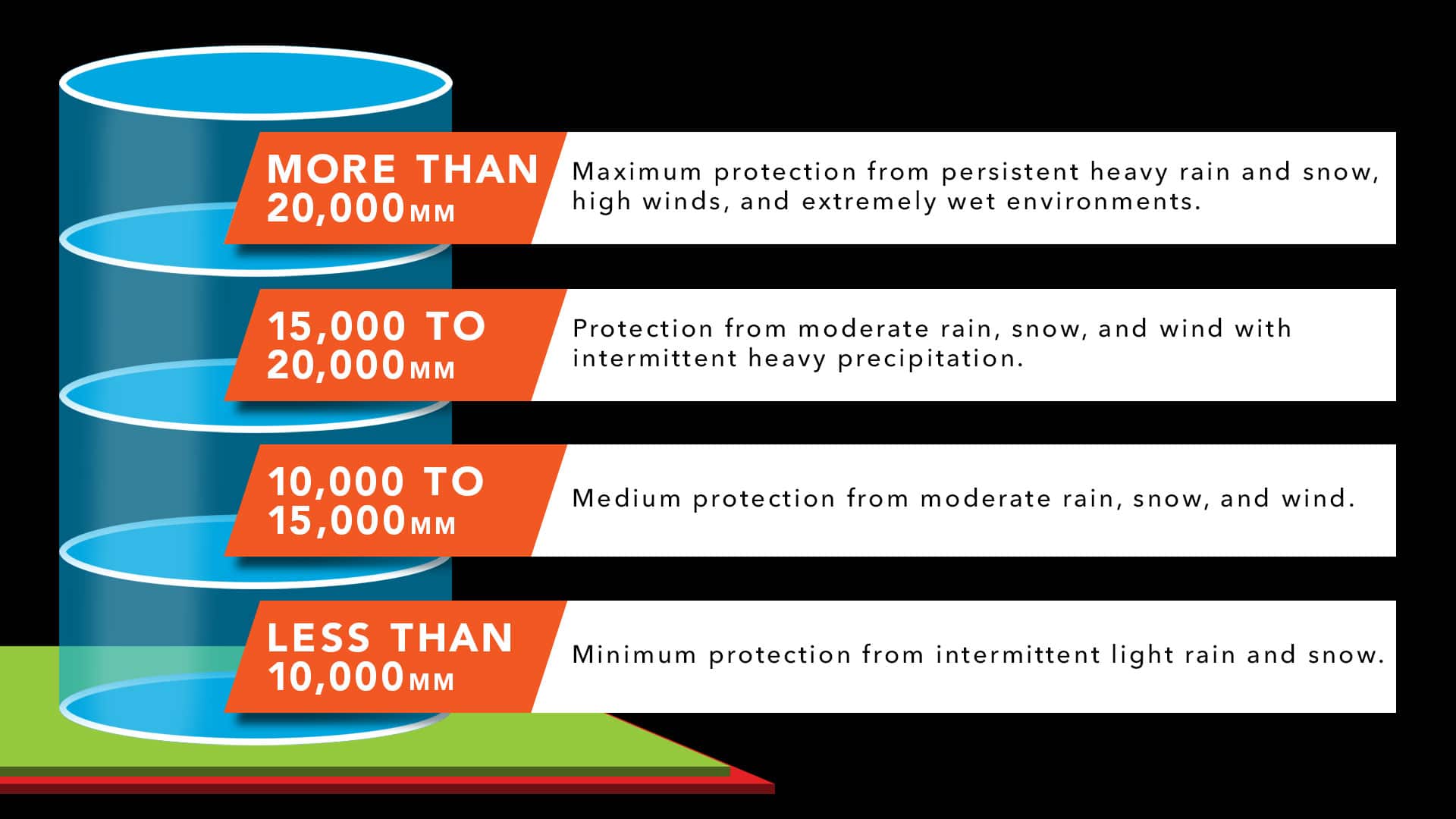 MORE THAN 20,000MM

Maximum protection from persistent heavy rain and snow, high winds, and extremely wet environments.

15,000 TO 20,000MM

Protection from moderate rain, snow, and wind with intermittent heavy precipitation.

10,000 TO 15,000MM

Medium protection from moderate rain, snow, and wind.

LESS THAN 10,000MM

Minimum protection from intermittent light rain and snow.